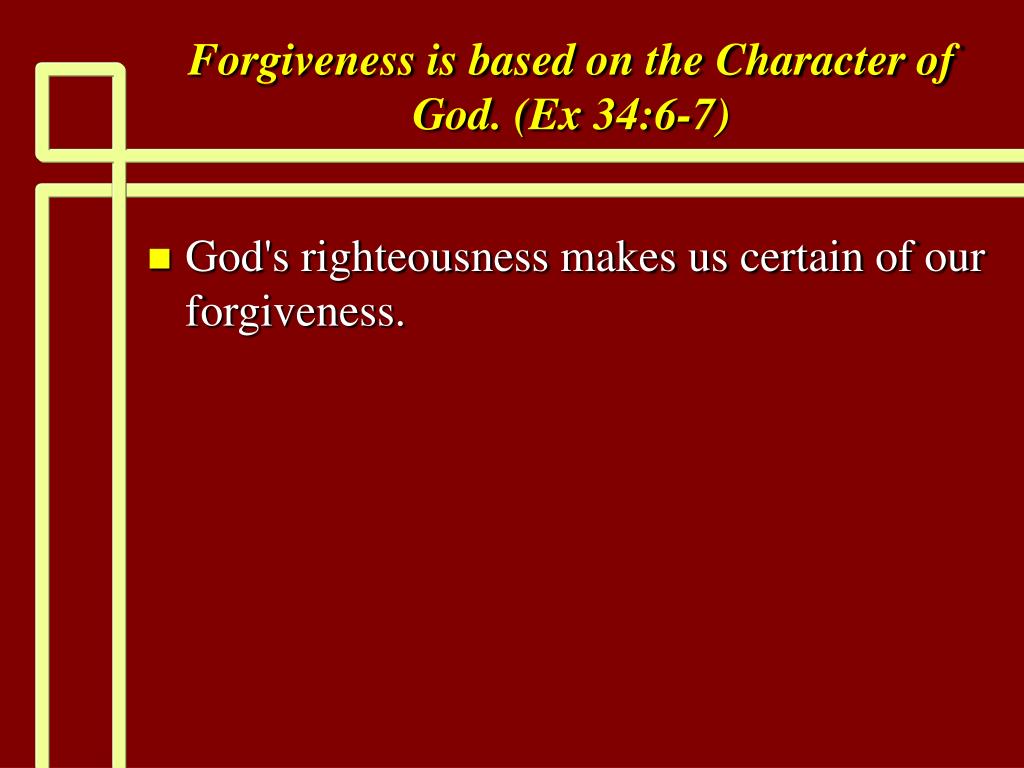 Forgiveness is based on the Character of God. (Ex 34:6-7)

God's righteousness makes us certain of our forgiveness.